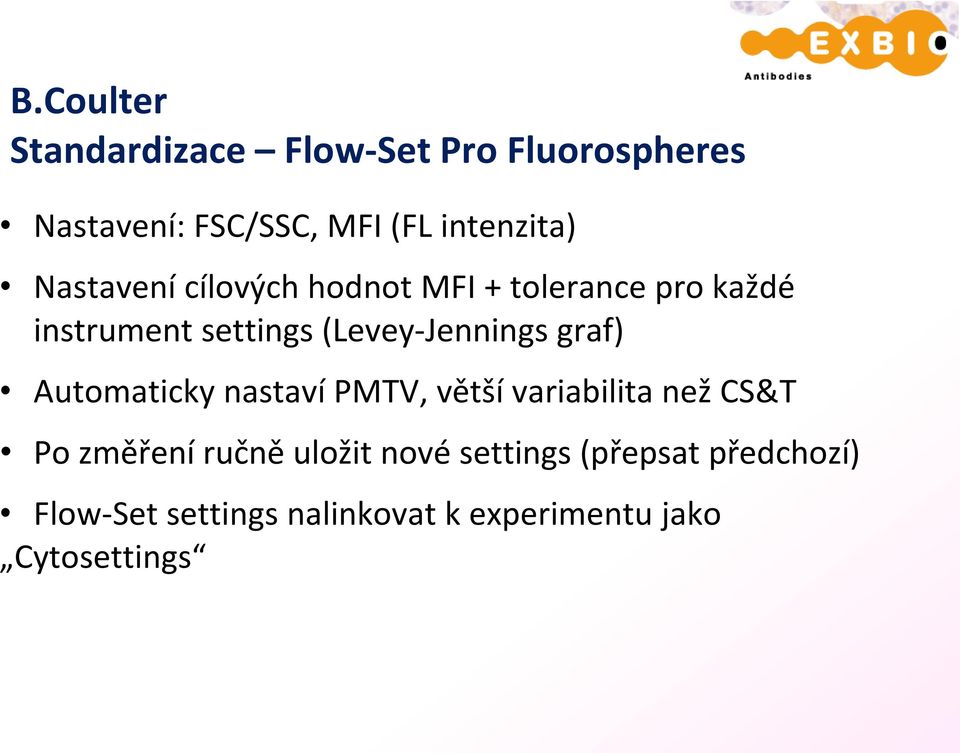 EXBIO
Antibodies

B.Coulter
Standardizace – Flow-Set Pro Fluorospheres

• Nastavení: FSC/SSC, MFI (FL intenzita)

• Nastavení cílových hodnot MFI + tolerance pro každé instrument settings (Levey-Jennings graf)

• Automaticky nastaví PMTV, větší variabilita než CS&T

• Po změření ručně uložit nové settings (přepsat předchozí)

• Flow-Set settings nalinkovat k experimentu jako „Cytosettings“